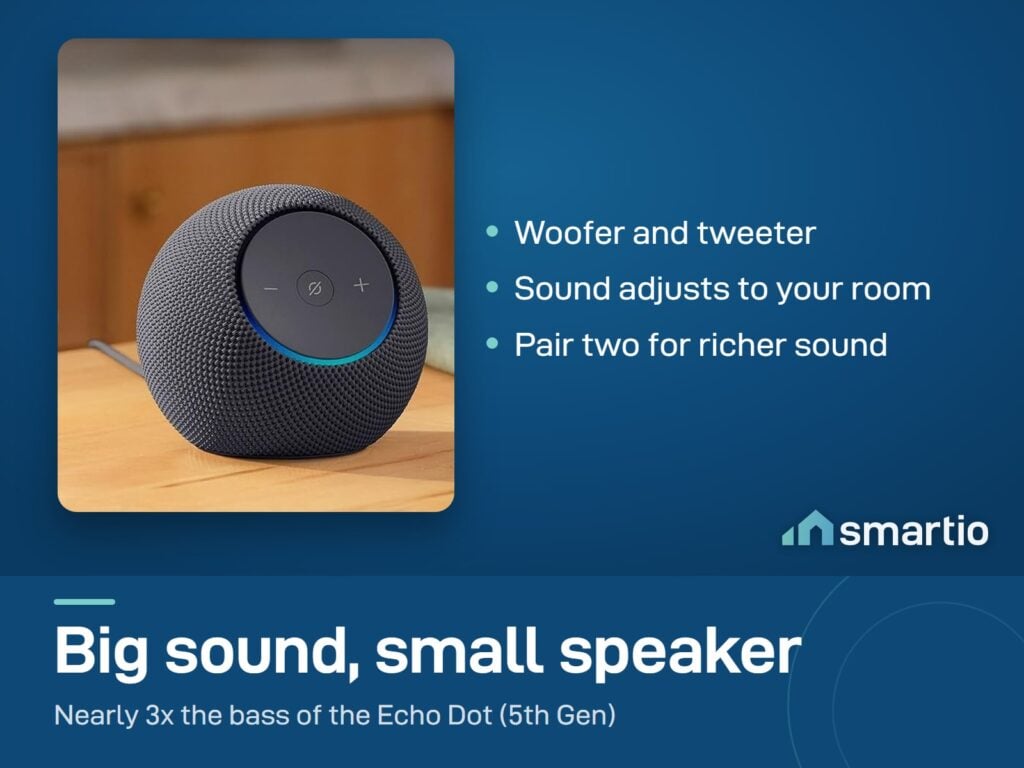 • Woofer and tweeter
• Sound adjusts to your room
• Pair two for richer sound

smartio

Big sound, small speaker

Nearly 3x the bass of the Echo Dot (5th Gen)